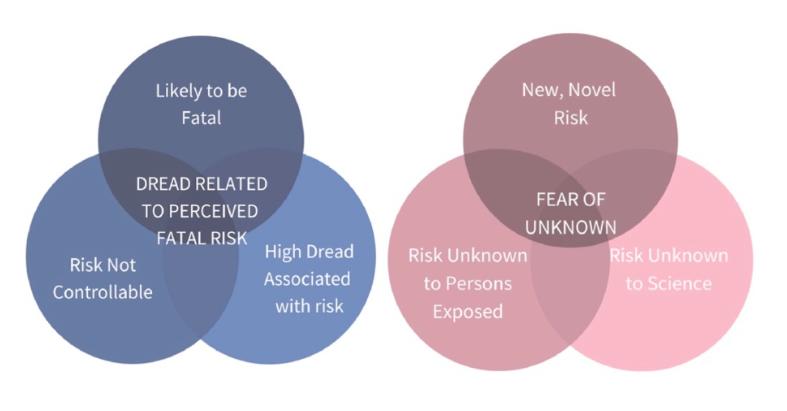 Likely to be Fatal

DREAD RELATED TO PERCEIVED FATAL RISK

Risk Not Controllable

High Dread Associated with risk

New, Novel Risk

FEAR OF UNKNOWN

Risk Unknown to Persons Exposed

Risk Unknown to Science